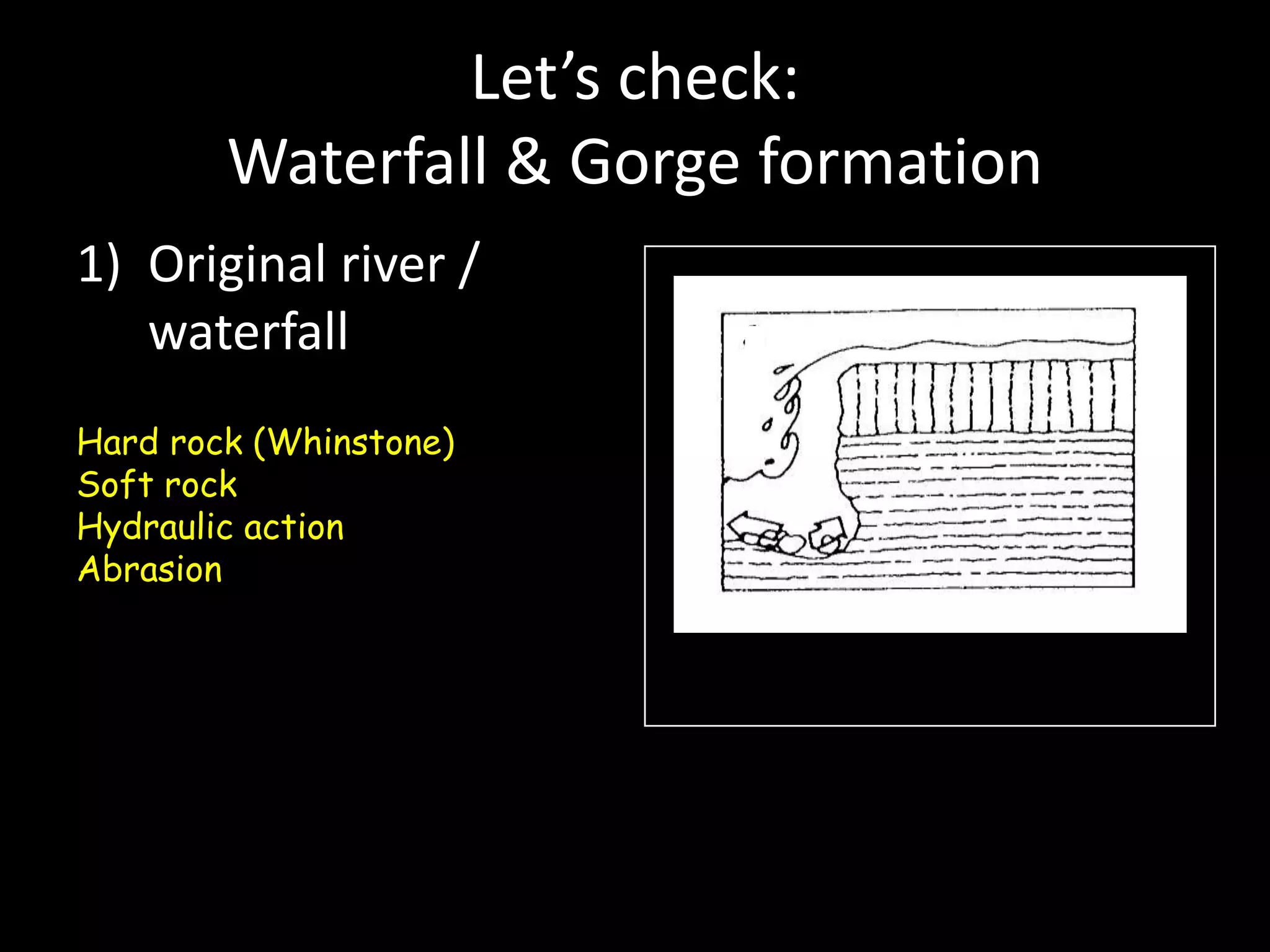 Let’s check:
Waterfall & Gorge formation

1) Original river / waterfall

Hard rock (Whinstone)
Soft rock
Hydraulic action
Abrasion